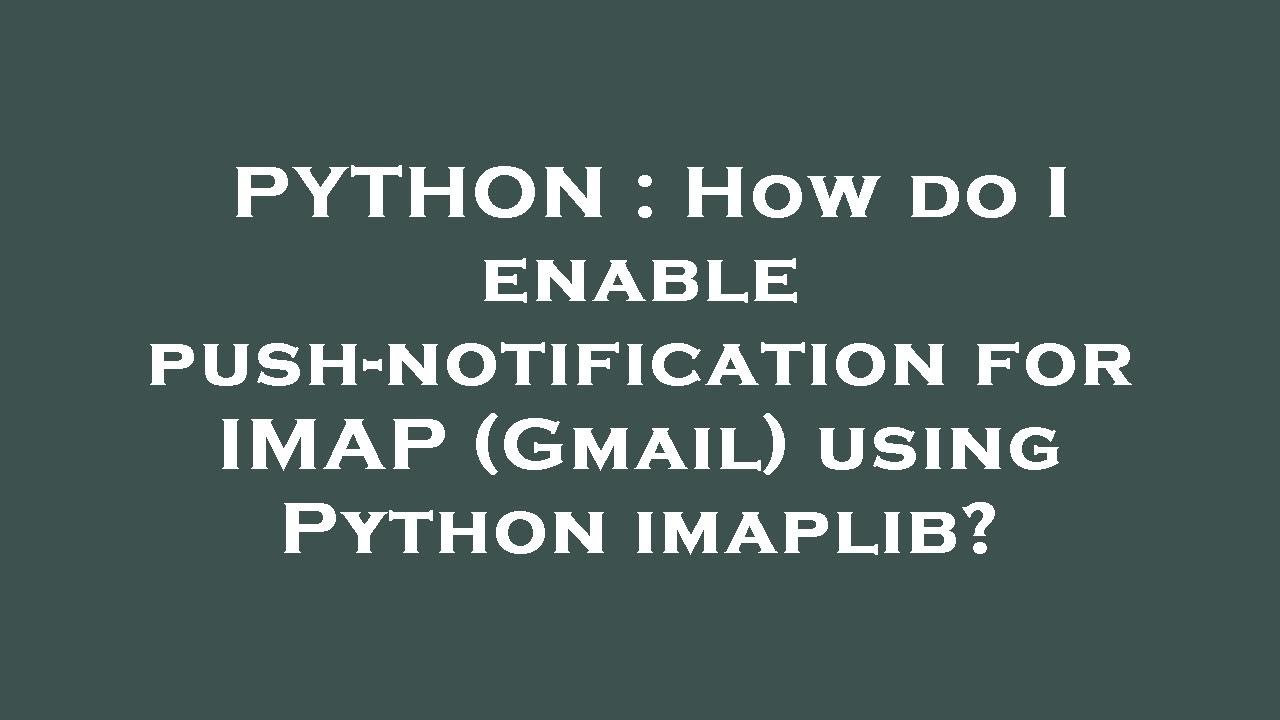 PYTHON : How do I enable push-notification for IMAP (Gmail) using Python imaplib?